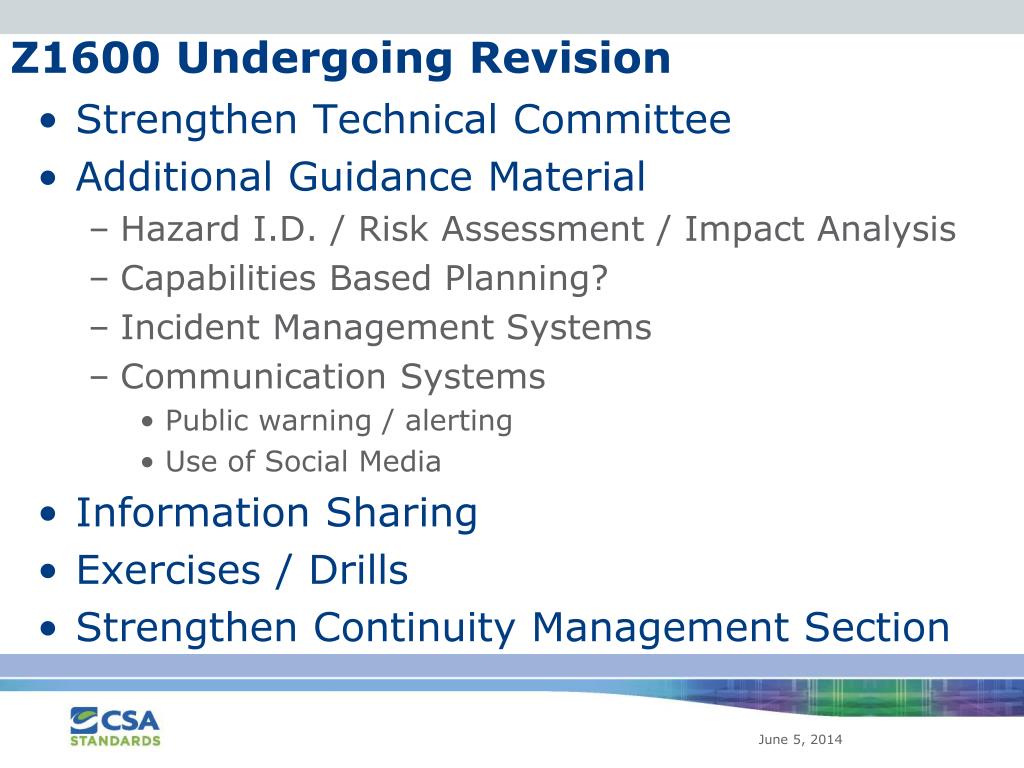 Z1600 Undergoing Revision

• Strengthen Technical Committee
• Additional Guidance Material
  – Hazard I.D. / Risk Assessment / Impact Analysis
  – Capabilities Based Planning?
  – Incident Management Systems
  – Communication Systems
    • Public warning / alerting
    • Use of Social Media
• Information Sharing
• Exercises / Drills
• Strengthen Continuity Management Section

CSA STANDARDS

June 5, 2014